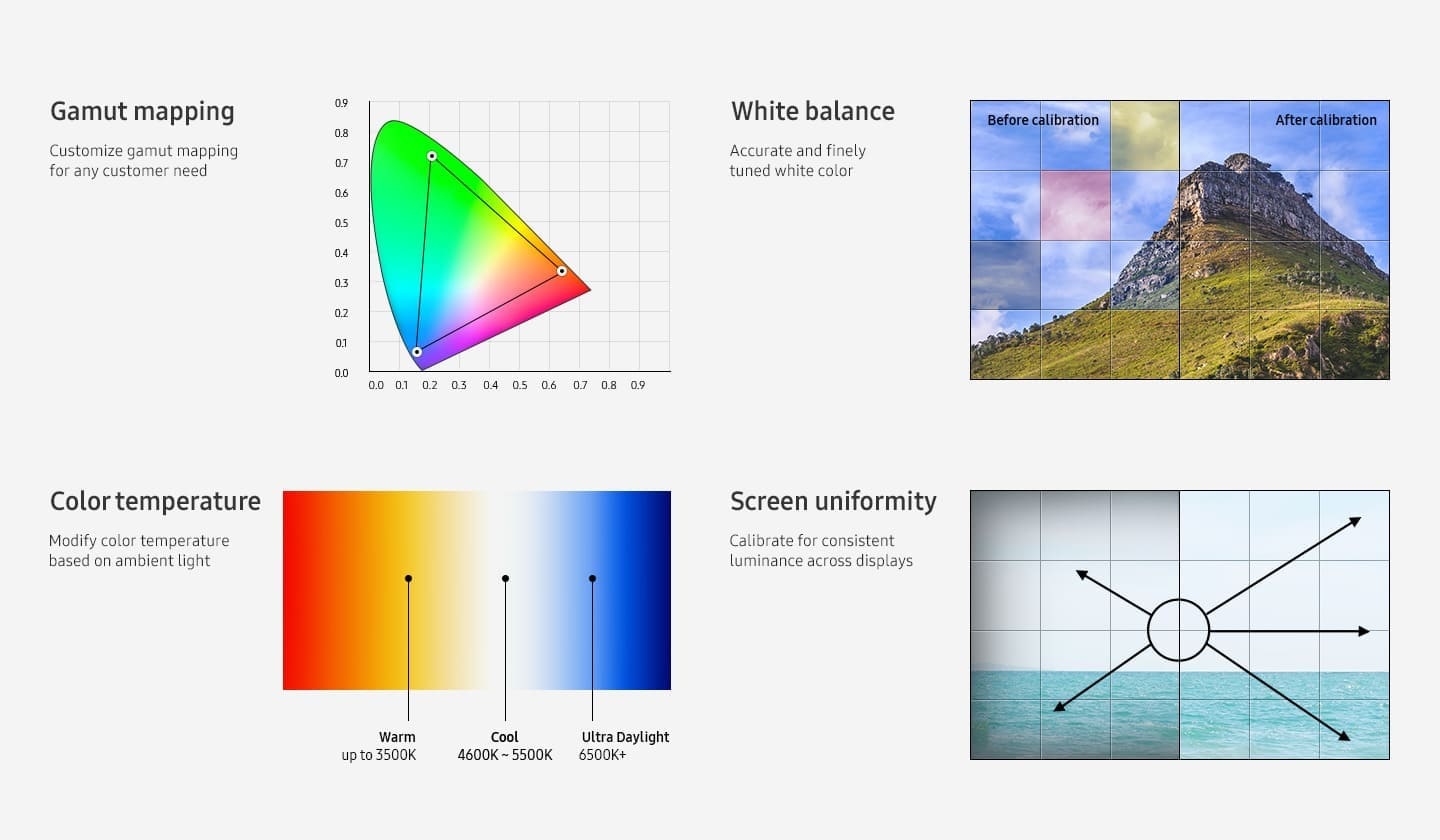 Gamut mapping

Customize gamut mapping for any customer need

0.9
0.8
0.7
0.6
0.5
0.4
0.3
0.2
0.1
0.0
0.0 0.1 0.2 0.3 0.4 0.5 0.6 0.7 0.8 0.9

White balance

Accurate and finely tuned white color

Before calibration
After calibration

Color temperature

Modify color temperature based on ambient light

Warm
up to 3500K

Cool
4600K ~ 5500K

Ultra Daylight
6500K+

Screen uniformity

Calibrate for consistent luminance across displays